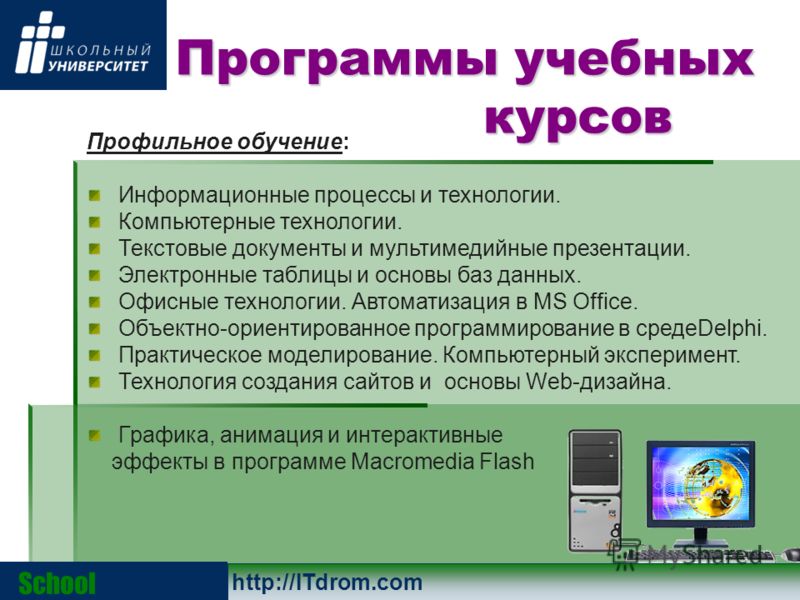 ШКОЛЬНЫЙ УНИВЕРСИТЕТ

Программы учебных курсов

Профильное обучение:

Информационные процессы и технологии.
Компьютерные технологии.
Текстовые документы и мультимедийные презентации.
Электронные таблицы и основы баз данных.
Офисные технологии. Автоматизация в MS Office.
Объектно-ориентированное программирование в средеDelphi.
Практическое моделирование. Компьютерный эксперимент.
Технология создания сайтов и основы Web-дизайна.

Графика, анимация и интерактивные эффекты в программе Macromedia Flash

MyShared

School

http://ITdrom.com